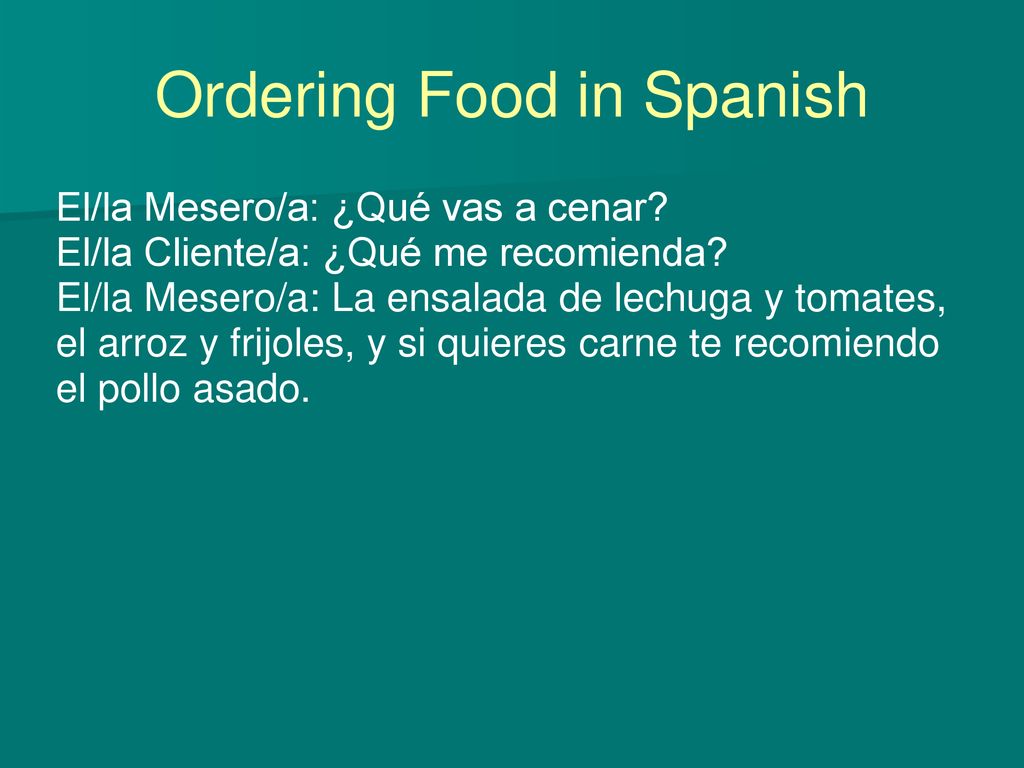 Ordering Food in Spanish

El/la Mesero/a: ¿Qué vas a cenar?
El/la Cliente/a: ¿Qué me recomienda?
El/la Mesero/a: La ensalada de lechuga y tomates, el arroz y frijoles, y si quieres carne te recomiendo el pollo asado.